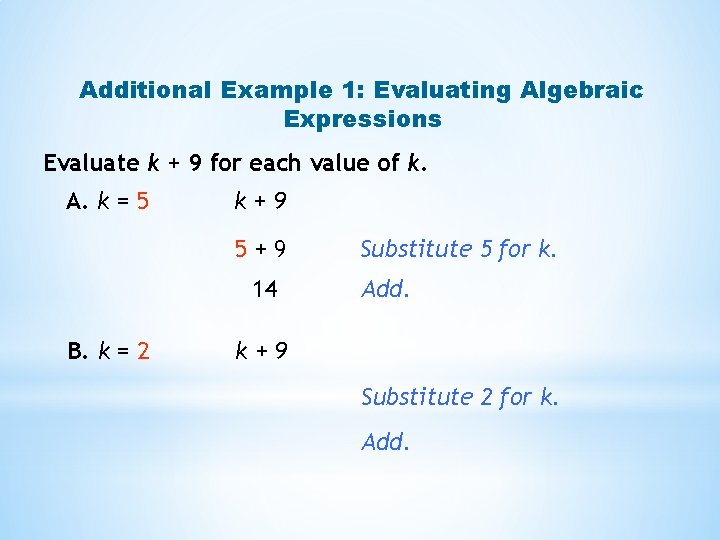 Additional Example 1: Evaluating Algebraic Expressions

Evaluate $k + 9$ for each value of $k$.

A. $k = 5$ $k + 9$

$5 + 9$ Substitute 5 for k.

$14$ Add.

B. $k = 2$ $k + 9$

Substitute 2 for k.

Add.